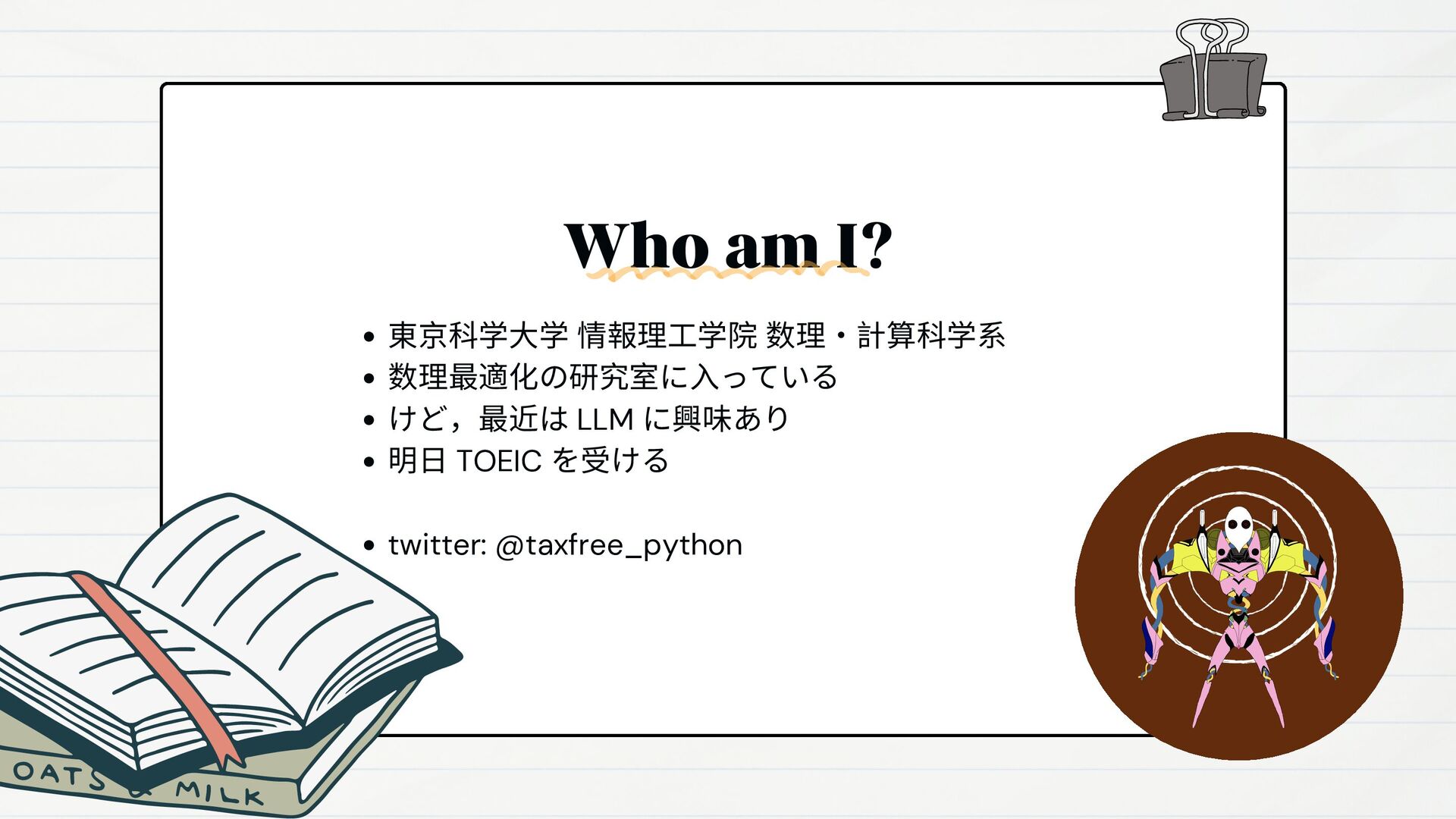 Who am I?

- 東京科学大学 情報理工学院 数理・計算科学系
- 数理最適化の研究室に入っている
- けど，最近は LLM に興味あり
- 明日 TOEIC を受ける

- twitter: @taxfree_python

OATS & MILK